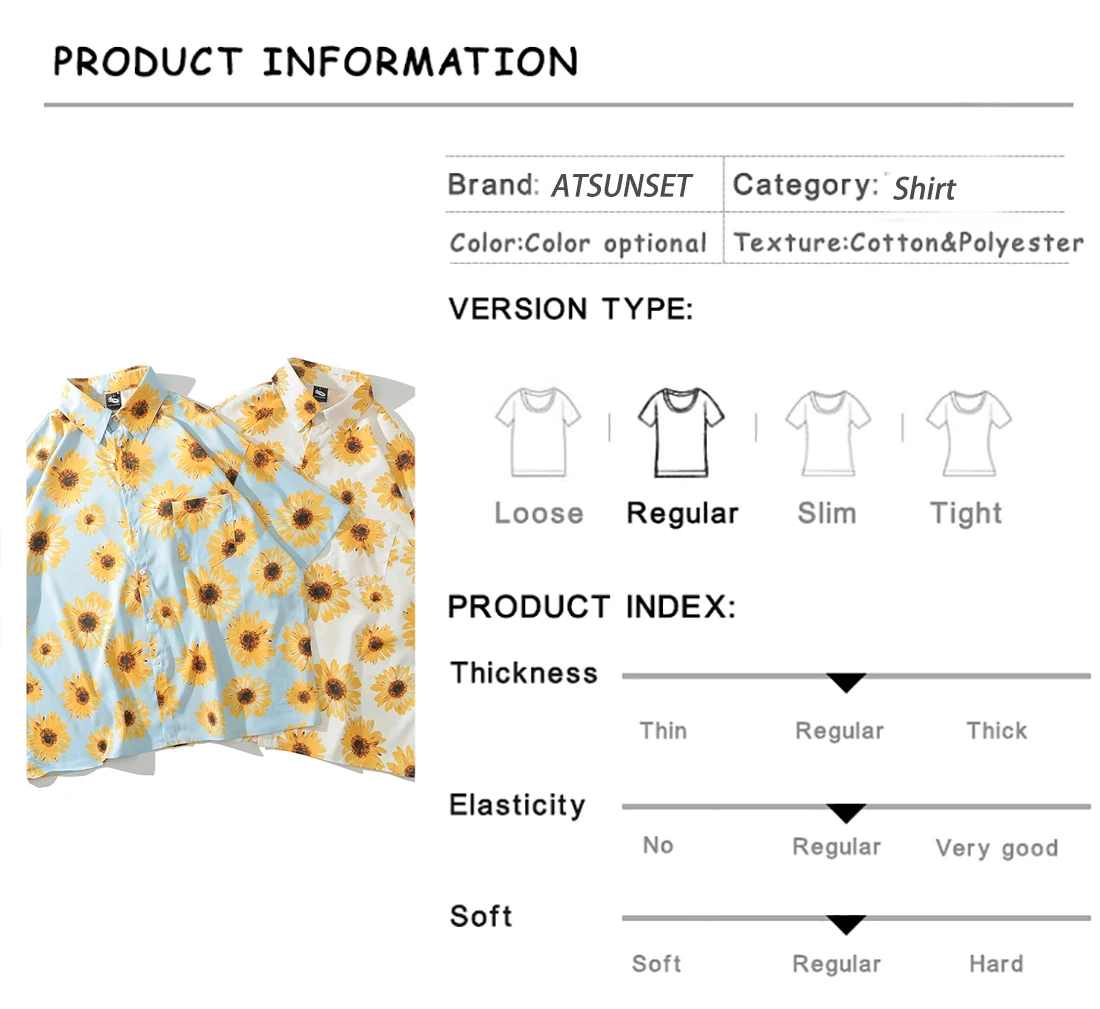 PRODUCT INFORMATION

| Brand: ATSUNSET | Category: Shirt |
|---|---|
| Color:Color optional | Texture:Cotton&Polyester |

VERSION TYPE:

Loose Regular Slim Tight

PRODUCT INDEX:

Thickness
Thin Regular Thick

Elasticity
No Regular Very good

Soft
Soft Regular Hard